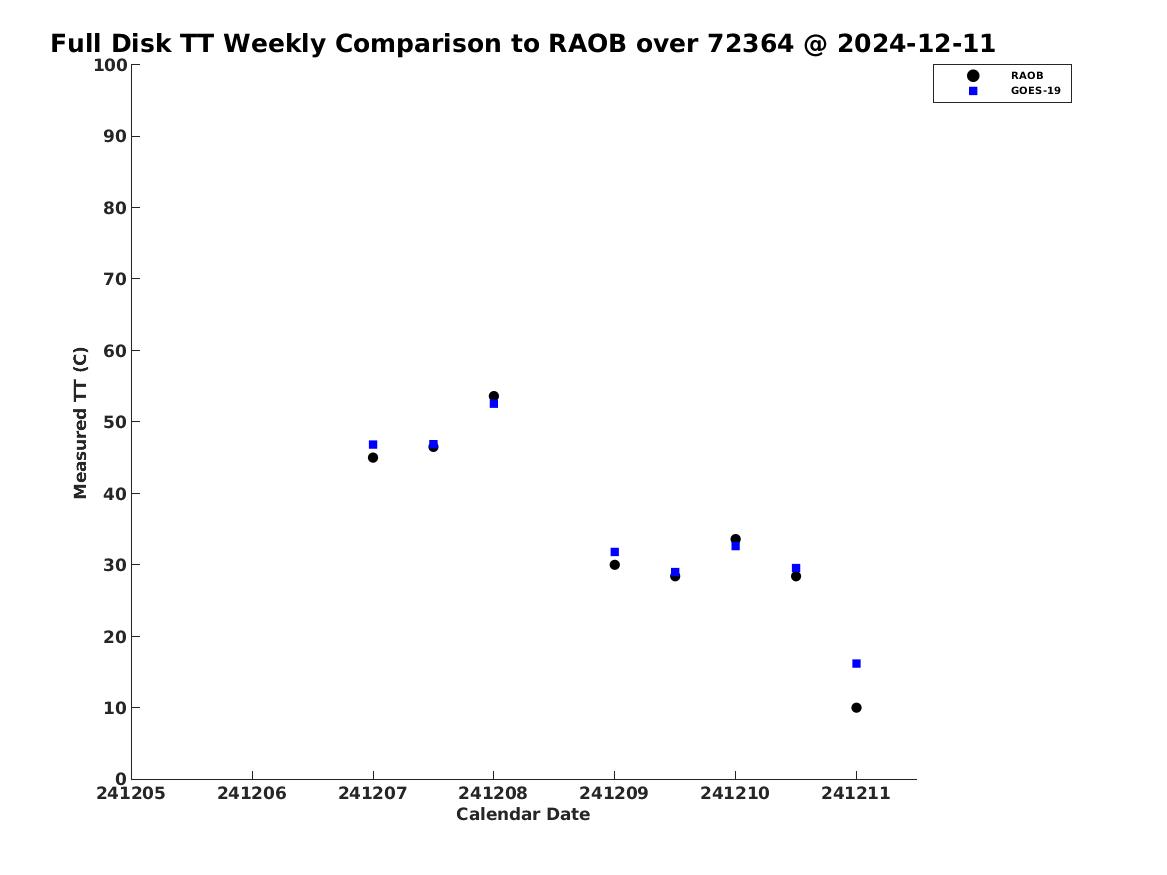 Full Disk TT Weekly Comparison to RAOB over 72364 @ 2024-12-11

RAOB
GOES-19

Measured TT (C)

100
90
80
70
60
50
40
30
20
10
0

241205
241206
241207
241208
241209
241210
241211

Calendar Date